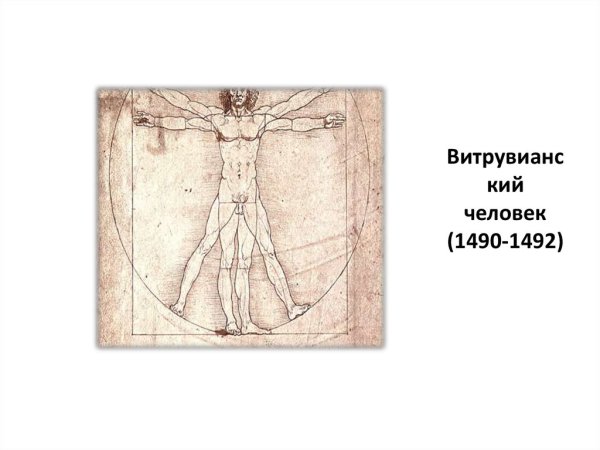 Витрувианс кий человек (1490-1492)